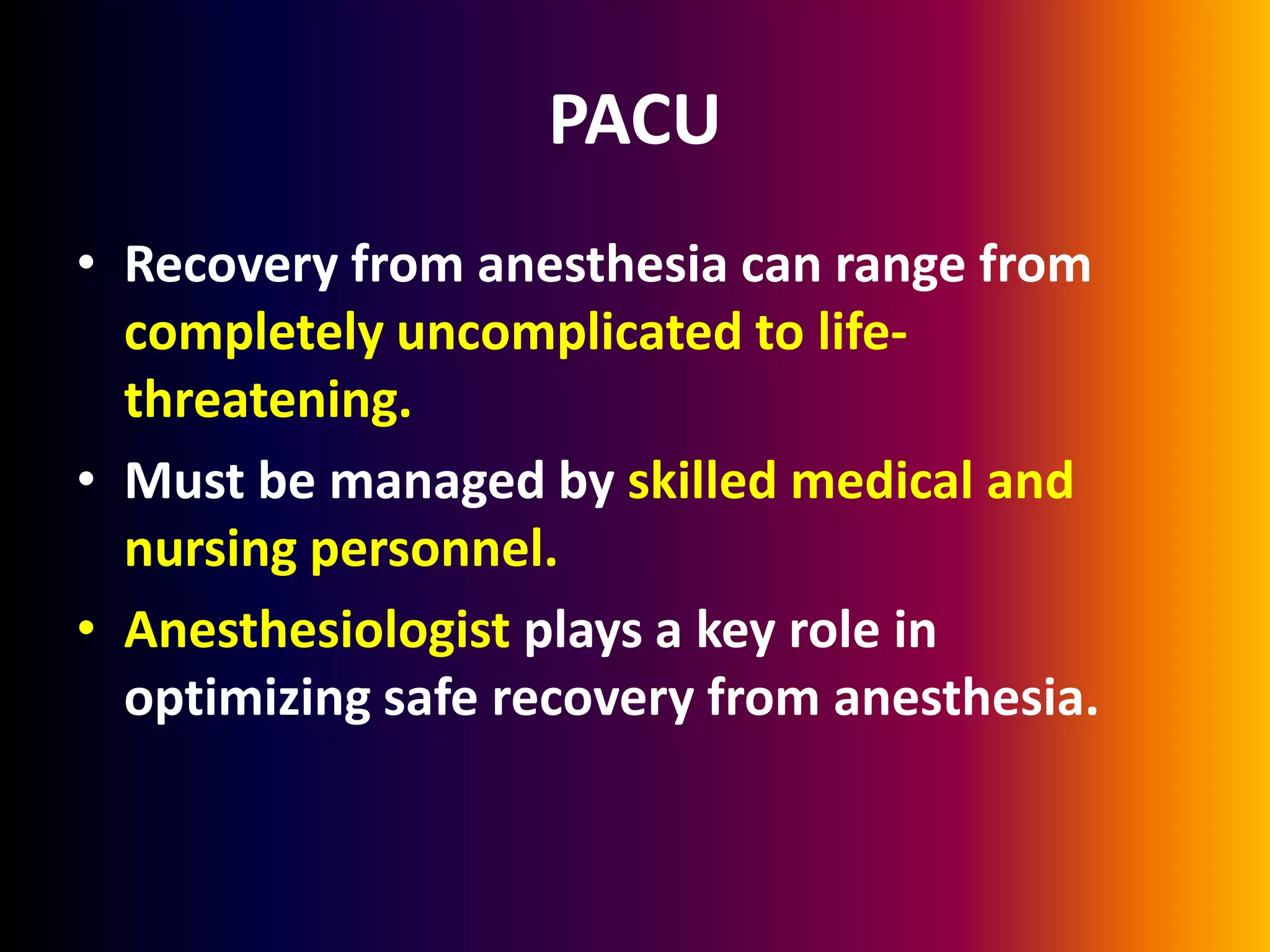 PACU

• Recovery from anesthesia can range from completely uncomplicated to life-threatening.

• Must be managed by skilled medical and nursing personnel.

• Anesthesiologist plays a key role in optimizing safe recovery from anesthesia.